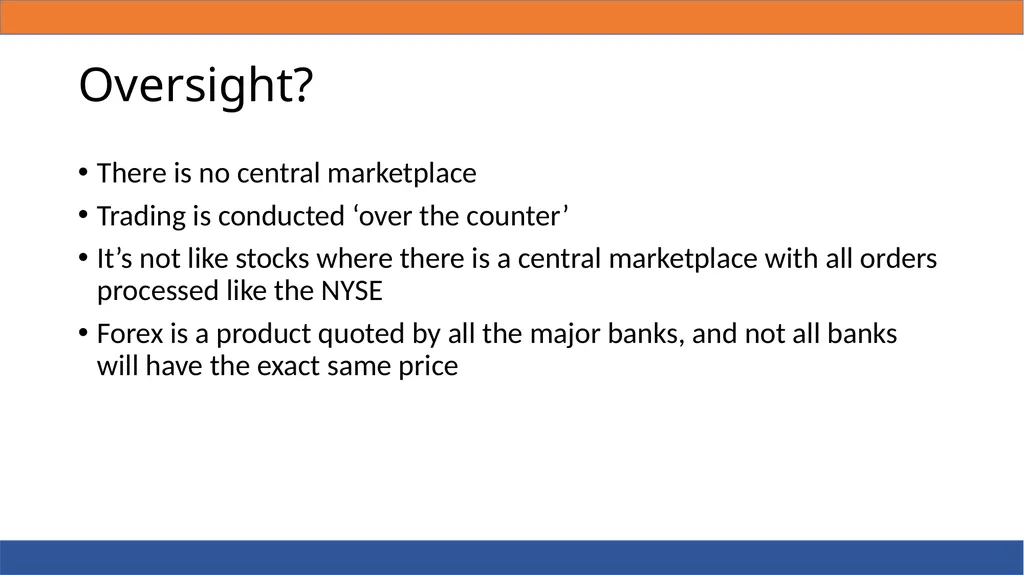 Oversight?

• There is no central marketplace
• Trading is conducted ‘over the counter’
• It’s not like stocks where there is a central marketplace with all orders processed like the NYSE
• Forex is a product quoted by all the major banks, and not all banks will have the exact same price